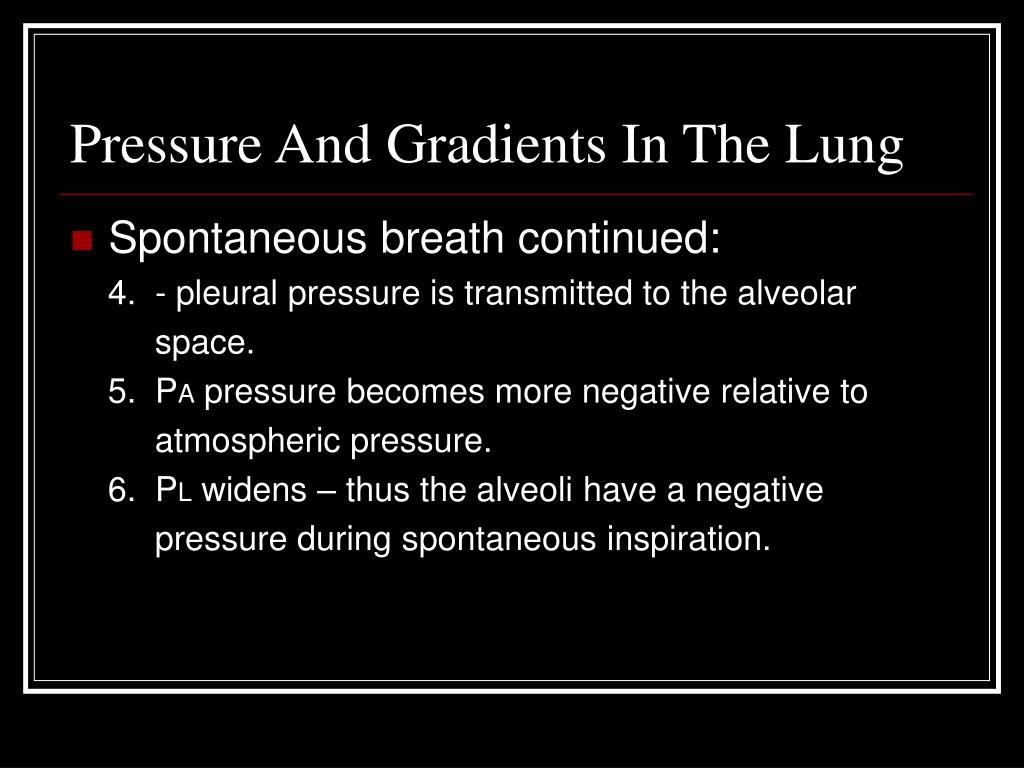 Pressure And Gradients In The Lung

Spontaneous breath continued:

4. - pleural pressure is transmitted to the alveolar space.

5. $P_A$ pressure becomes more negative relative to atmospheric pressure.

6. $P_L$ widens – thus the alveoli have a negative pressure during spontaneous inspiration.